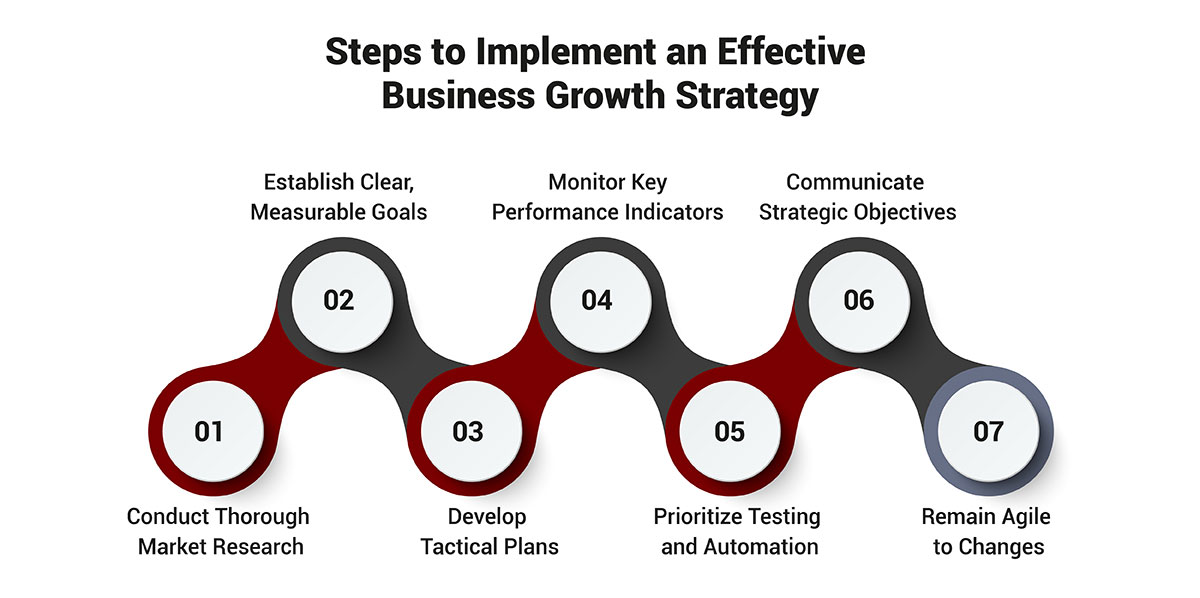 Steps to Implement an Effective Business Growth Strategy

01
Conduct Thorough Market Research

02
Establish Clear, Measurable Goals

03
Develop Tactical Plans

04
Monitor Key Performance Indicators

05
Prioritize Testing and Automation

06
Communicate Strategic Objectives

07
Remain Agile to Changes